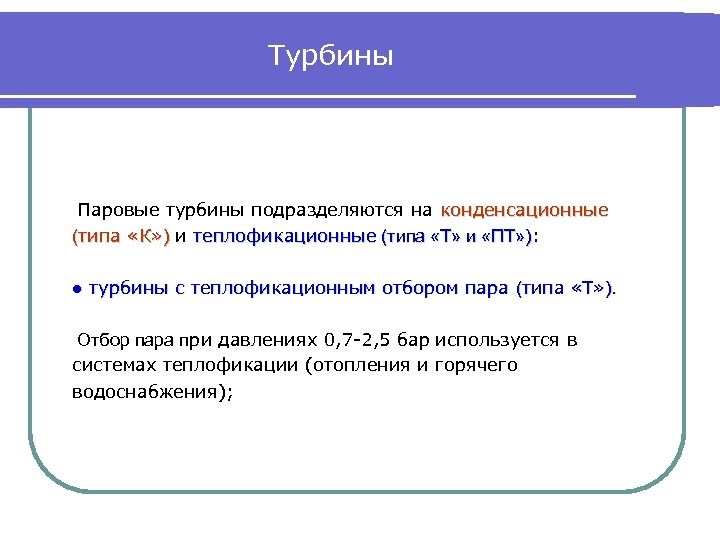 Турбины

Паровые турбины подразделяются на конденсационные (типа «К») и теплофикационные (типа «Т» и «ПТ»):

● турбины с теплофикационным отбором пара (типа «Т»).

Отбор пара при давлениях 0,7-2,5 бар используется в системах теплофикации (отопления и горячего водоснабжения);